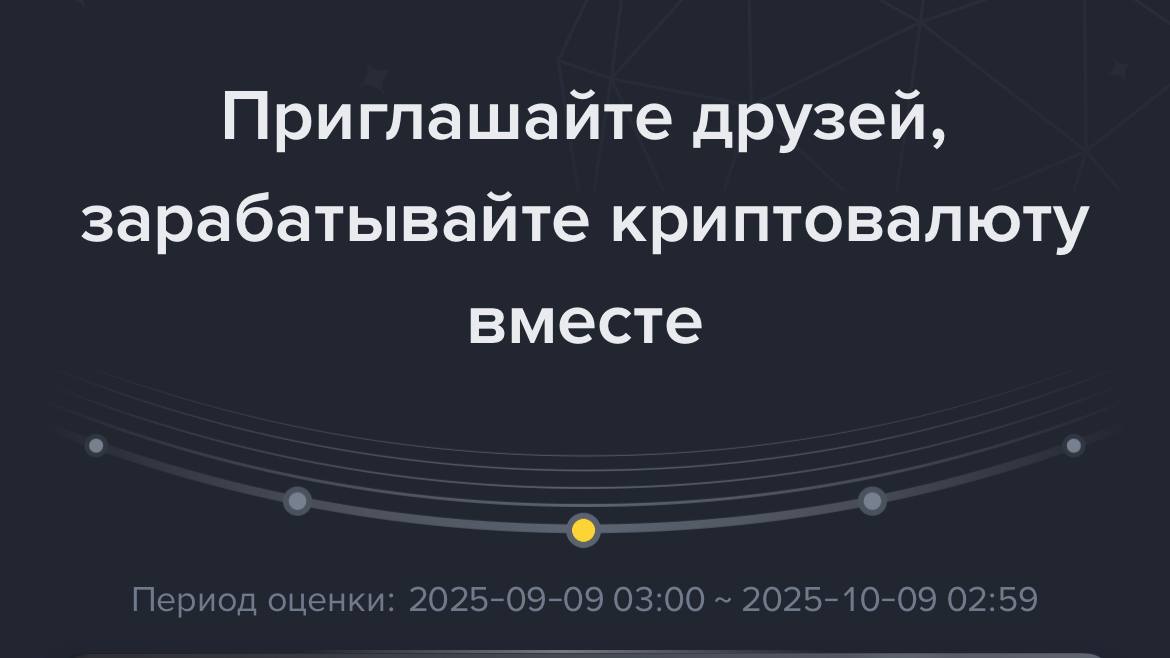 Приглашайте друзей, зарабатывайте криптовалюту вместе

Период оценки: 2025-09-09 03:00 ~ 2025-10-09 02:59